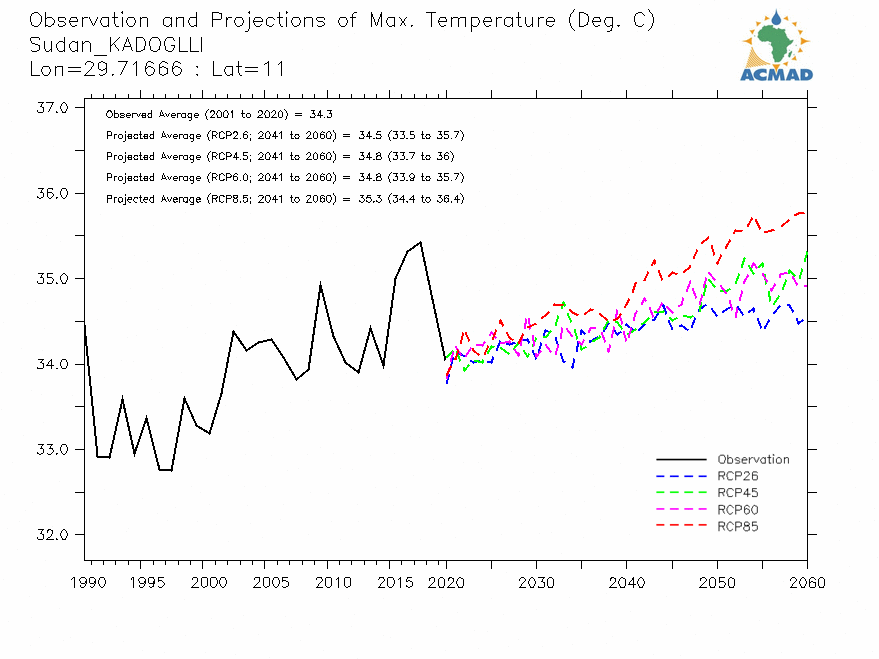 Observation and Projections of Max. Temperature (Deg. C)
Sudan_KADOGLLI
Lon=29.71666 : Lat=11

ACMAD

Observed Average (2001 to 2020) = 34.3
Projected Average (RCP2.6; 2041 to 2060) = 34.5 (33.5 to 35.7)
Projected Average (RCP4.5; 2041 to 2060) = 34.8 (33.7 to 36)
Projected Average (RCP6.0; 2041 to 2060) = 34.8 (33.9 to 35.7)
Projected Average (RCP8.5; 2041 to 2060) = 35.3 (34.4 to 36.4)

37.0
36.0
35.0
34.0
33.0
32.0

Observation
RCP26
RCP45
RCP60
RCP85

1990 1995 2000 2005 2010 2015 2020 2030 2040 2050 2060